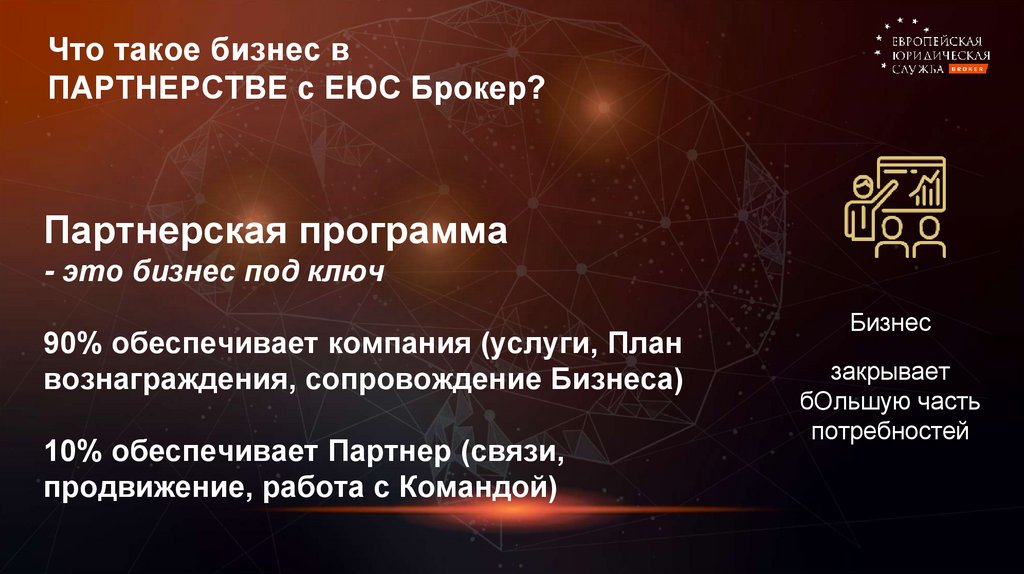 Что такое бизнес в ПАРТНЕРСТВЕ с ЕЮС Брокер?

ЕВРОПЕЙСКАЯ ЮРИДИЧЕСКАЯ СЛУЖБА БРОКЕР

Партнерская программа
- это бизнес под ключ

90% обеспечивает компания (услуги, План вознаграждения, сопровождение Бизнеса)

10% обеспечивает Партнер (связи, продвижение, работа с Командой)

Бизнес

закрывает бОльшую часть потребностей